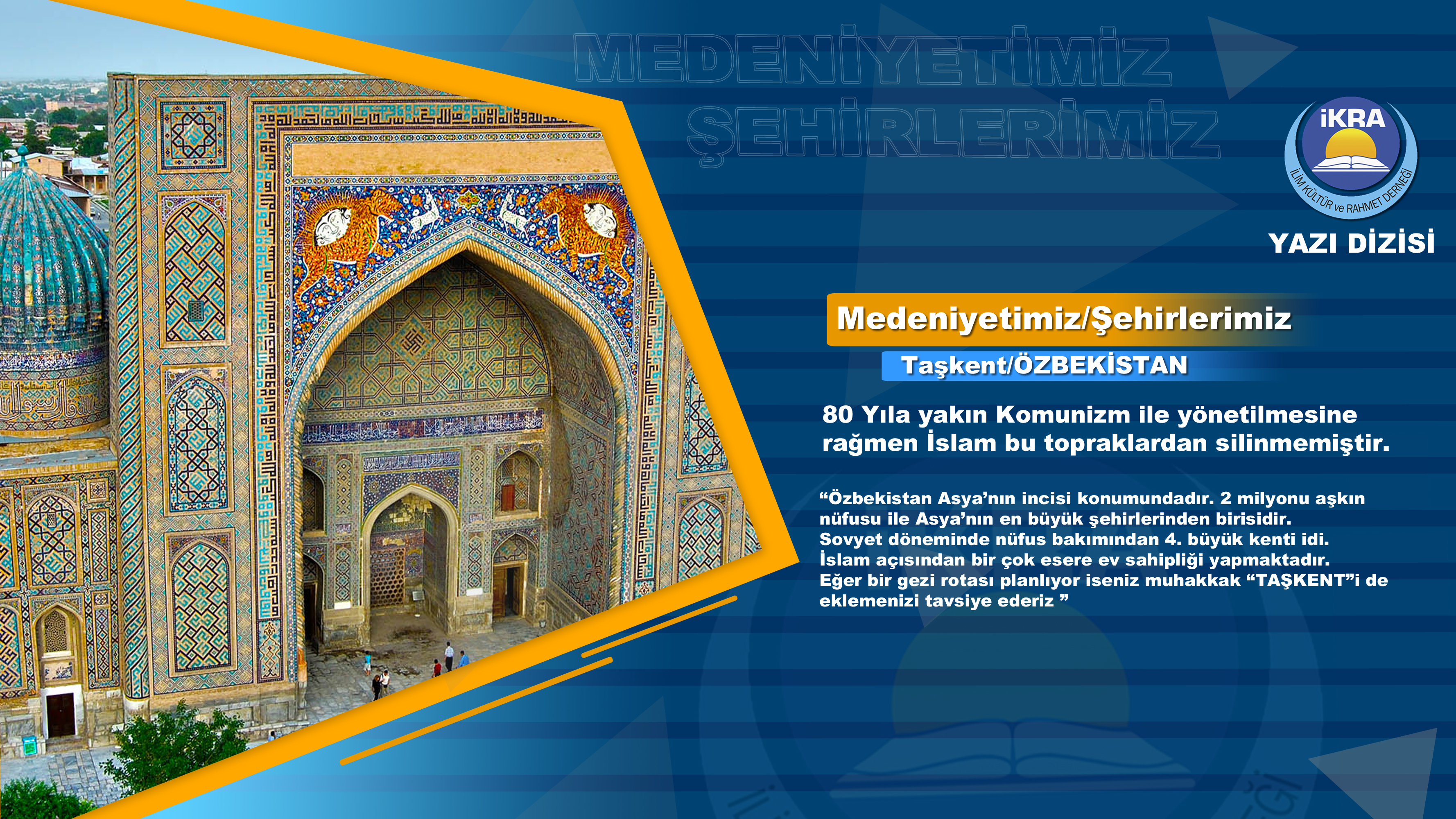 MEDENİYETİMİZ
ŞEHİRLERİMİZ

İKRA
İLİM KÜLTÜR ve RAHMET DERNEĞİ

YAZI DİZİSİ

Medeniyetimiz/Şehirlerimiz

Taşkent/ÖZBEKİSTAN

80 Yıla yakın Komunizm ile yönetilmesine rağmen İslam bu topraklardan silinmemiştir.

“Özbekistan Asya’nın incisi konumundadır. 2 milyonu aşkın nüfusu ile Asya’nın en büyük şehirlerinden birisidir. Sovyet döneminde nüfus bakımından 4. büyük kenti idi. İslam açısından bir çok esere ev sahipliği yapmaktadır. Eğer bir gezi rotası planlıyor iseniz muhakkak “TAŞKENT”i de eklemenizi tavsiye ederiz ”